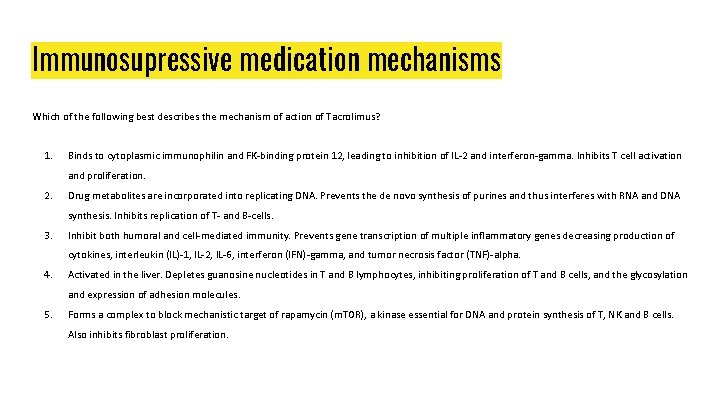 Immunosupressive medication mechanisms

Which of the following best describes the mechanism of action of Tacrolimus?

1. Binds to cytoplasmic immunophilin and FK-binding protein 12, leading to inhibition of IL-2 and interferon-gamma. Inhibits T cell activation and proliferation.
2. Drug metabolites are incorporated into replicating DNA. Prevents the de novo synthesis of purines and thus interferes with RNA and DNA synthesis. Inhibits replication of T- and B-cells.
3. Inhibit both humoral and cell-mediated immunity. Prevents gene transcription of multiple inflammatory genes decreasing production of cytokines, interleukin (IL)-1, IL-2, IL-6, interferon (IFN)-gamma, and tumor necrosis factor (TNF)-alpha.
4. Activated in the liver. Depletes guanosine nucleotides in T and B lymphocytes, inhibiting proliferation of T and B cells, and the glycosylation and expression of adhesion molecules.
5. Forms a complex to block mechanistic target of rapamycin (mTOR), a kinase essential for DNA and protein synthesis of T, NK and B cells. Also inhibits fibroblast proliferation.